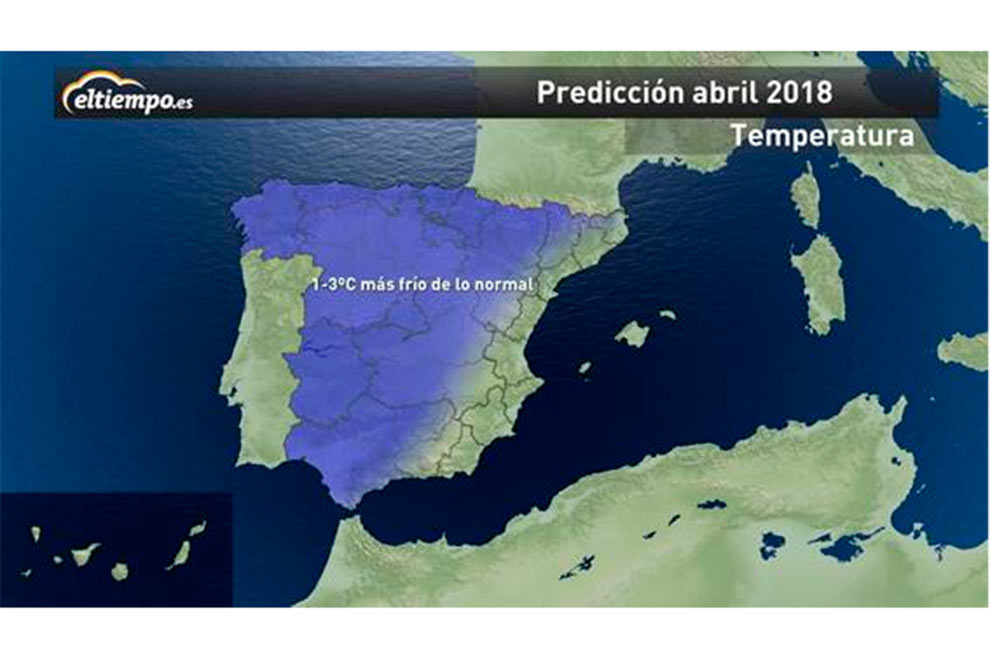 eltiempo.es

Predicción abril 2018

Temperatura

1-3ºC más frío de lo normal